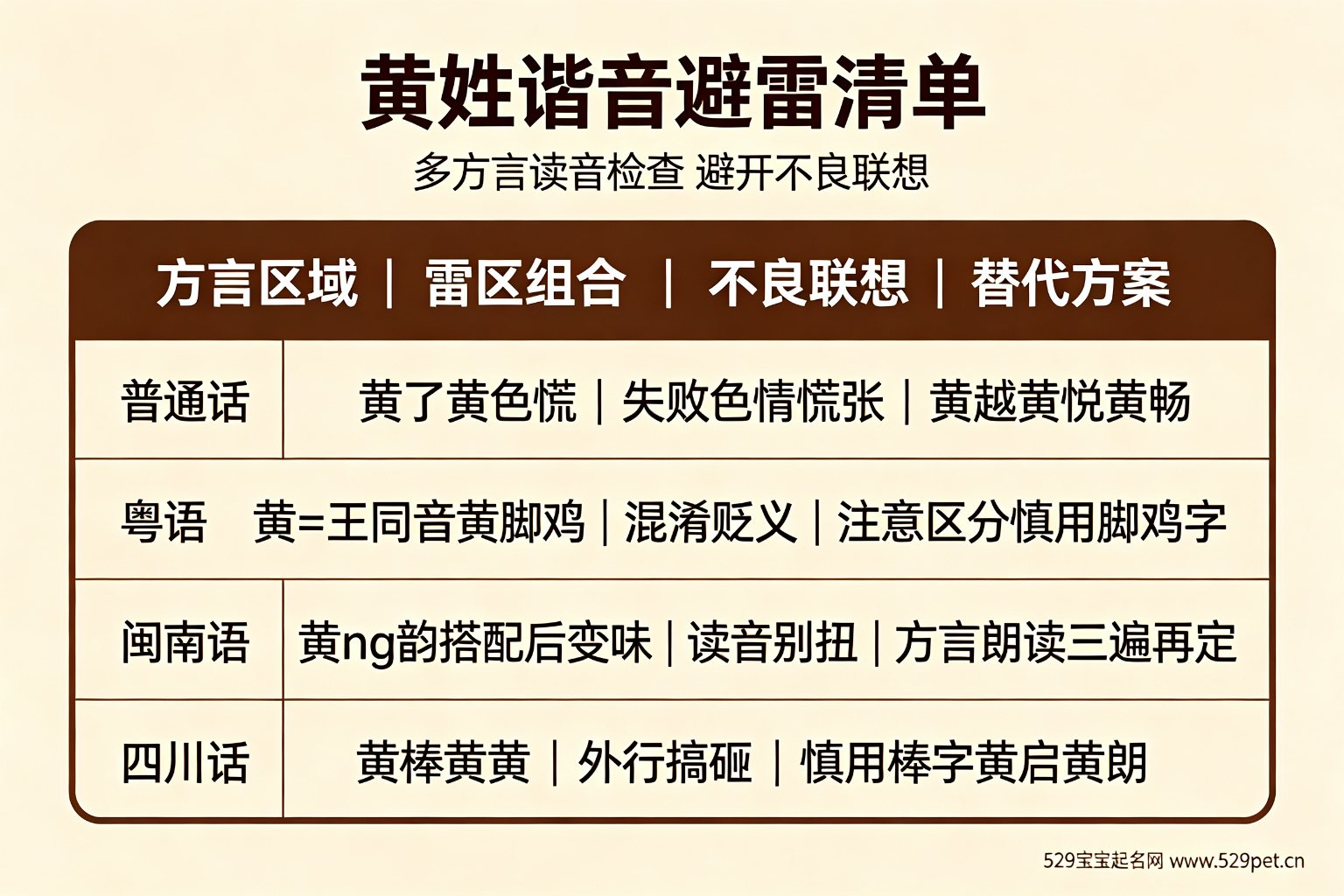 黄姓谐音避雷清单

多方言读音检查 避开不良联想

| 方言区域 | 雷区组合 | 不良联想 | 替代方案 |
|---|---|---|---|
| 普通话 | 黄了黄色慌 | 失败色情慌张 | 黄越黄悦黄畅 |
| 粤语 | 黄=王同音黄脚鸡 | 混淆贬义 | 注意区分慎用脚鸡字 |
| 闽南语 | 黄ng韵搭配后变味 | 读音别扭 | 方言朗读三遍再定 |
| 四川话 | 黄棒黄黄 | 外行搞砸 | 慎用棒字黄启黄朗 |

529宝宝起名网 www.529pet.cn